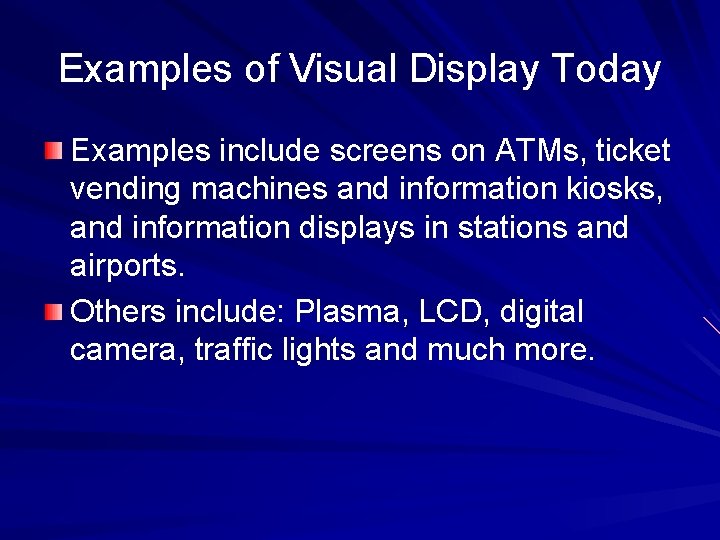 Examples of Visual Display Today

Examples include screens on ATMs, ticket vending machines and information kiosks, and information displays in stations and airports.

Others include: Plasma, LCD, digital camera, traffic lights and much more.